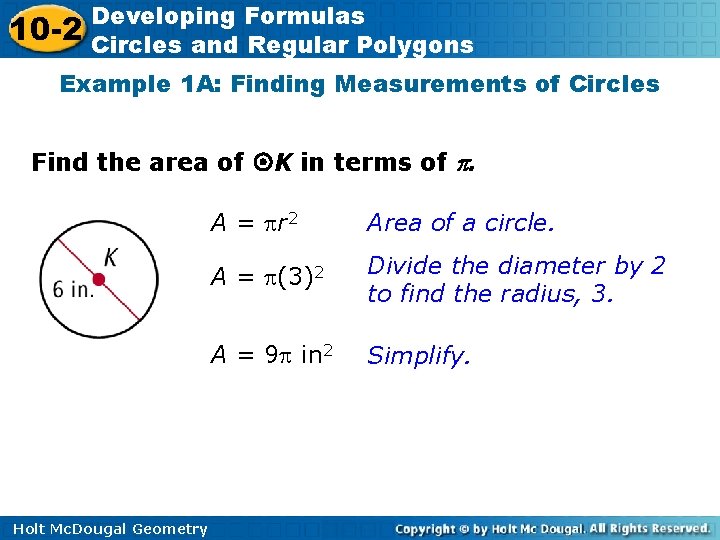 10-2 Developing Formulas
Circles and Regular Polygons

Example 1A: Finding Measurements of Circles

Find the area of $\odot K$ in terms of $\pi$.

K
6 in.

$A = \pi r^2$ Area of a circle.

$A = \pi(3)^2$ Divide the diameter by 2 to find the radius, 3.

$A = 9\pi$ in$^2$ Simplify.

Holt McDougal Geometry
Copyright © by Holt Mc Dougal. All Rights Reserved.